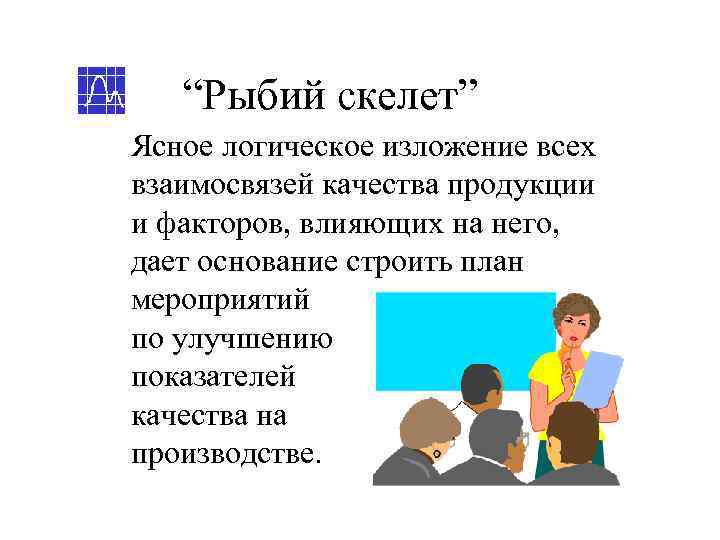 “Рыбий скелет”

Ясное логическое изложение всех взаимосвязей качества продукции и факторов, влияющих на него, дает основание строить план мероприятий по улучшению показателей качества на производстве.